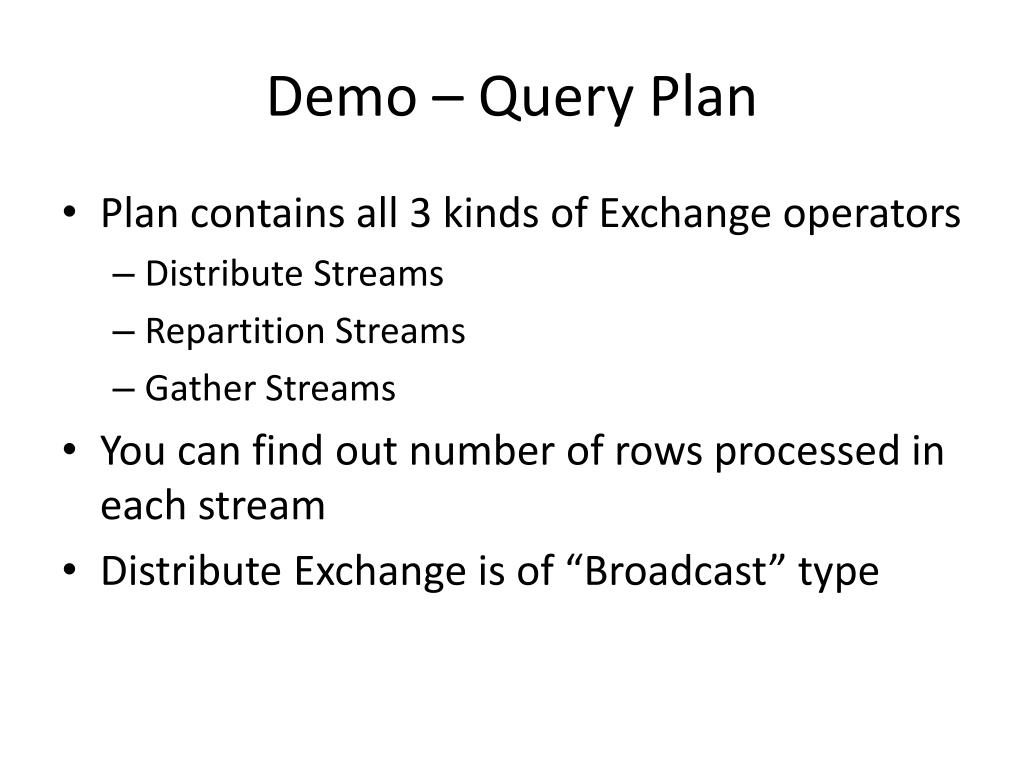 Demo – Query Plan

• Plan contains all 3 kinds of Exchange operators
– Distribute Streams
– Repartition Streams
– Gather Streams
• You can find out number of rows processed in each stream
• Distribute Exchange is of “Broadcast” type